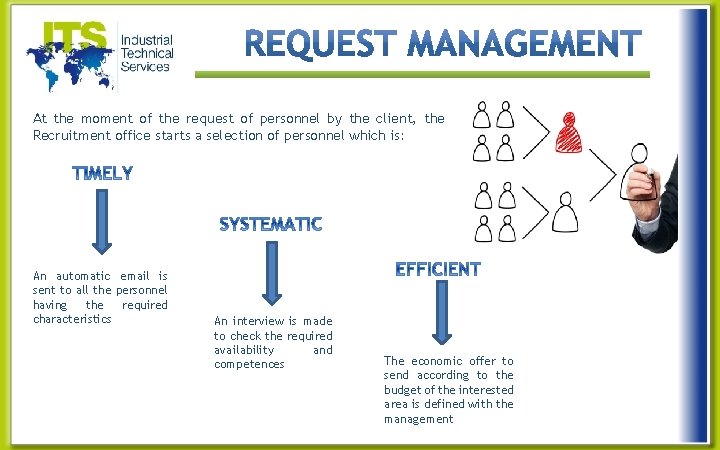 ITS Industrial Technical Services

REQUEST MANAGEMENT

At the moment of the request of personnel by the client, the Recruitment office starts a selection of personnel which is:

TIMELY

An automatic email is sent to all the personnel having the required characteristics

SYSTEMATIC

An interview is made to check the required availability and competences

EFFICIENT

The economic offer to send according to the budget of the interested area is defined with the management